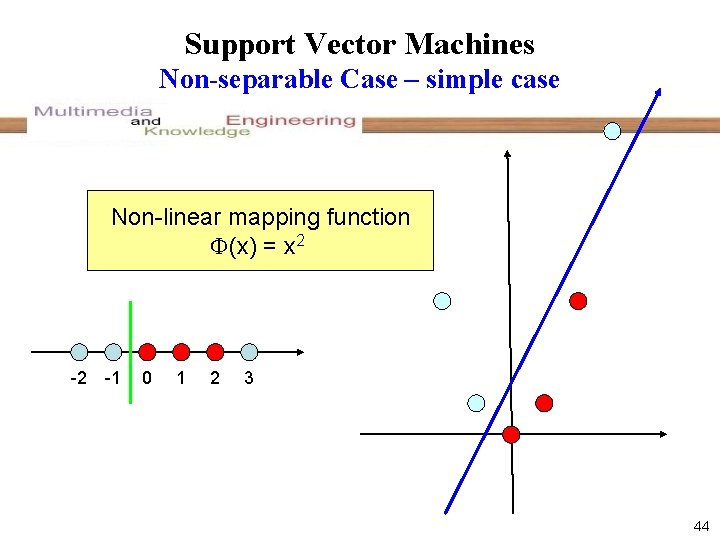 Support Vector Machines
Non-separable Case – simple case

Multimedia and Knowledge Engineering

Non-linear mapping function
$\Phi(x) = x^2$

-2 -1 0 1 2 3

44